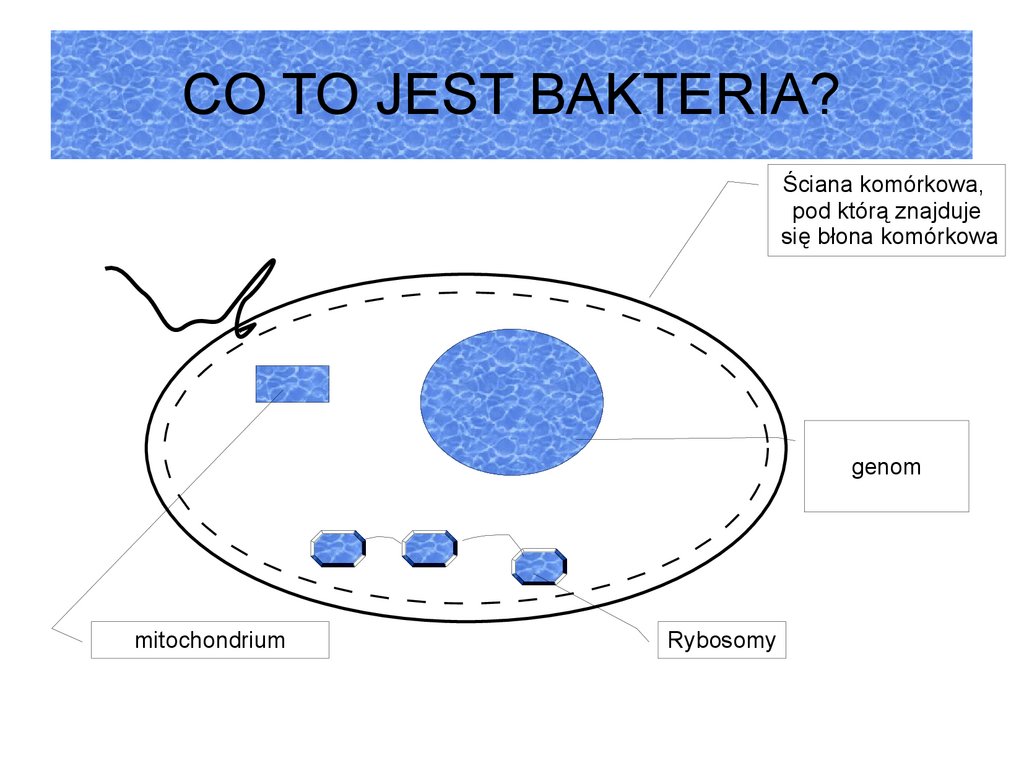 CO TO JEST BAKTERIA?

Ściana komórkowa, pod którą znajduje się błona komórkowa

genom

mitochondrium

Rybosomy